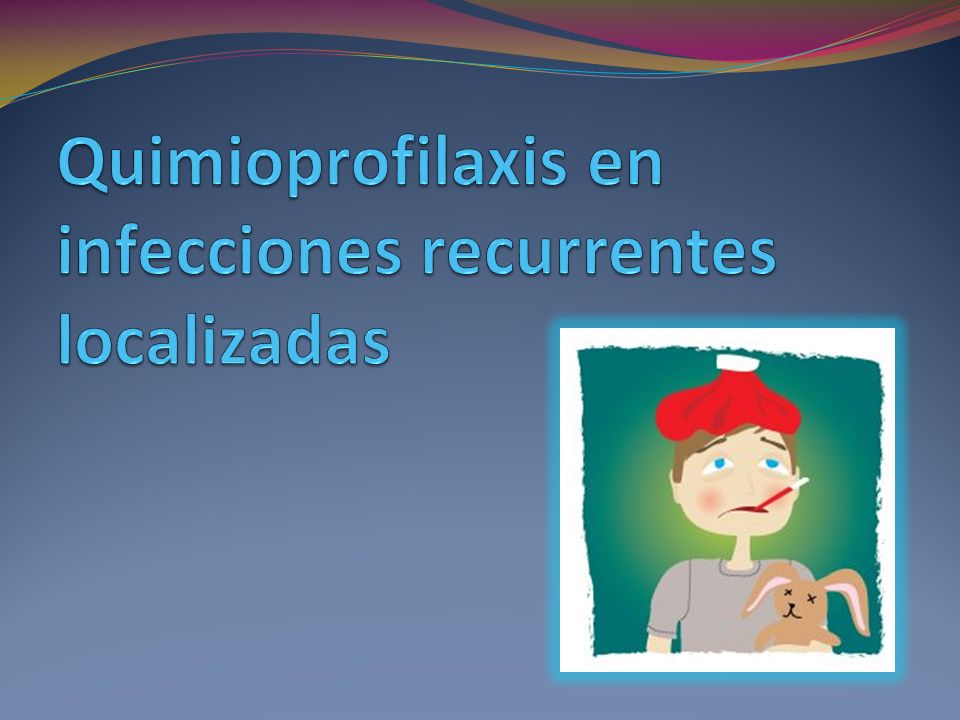 Quimioprofilaxis en infecciones recurrentes localizadas